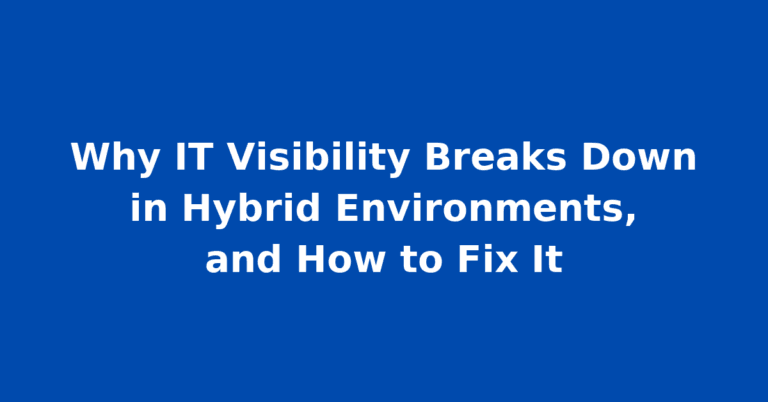 Why IT Visibility Breaks Down in Hybrid Environments, and How to Fix It